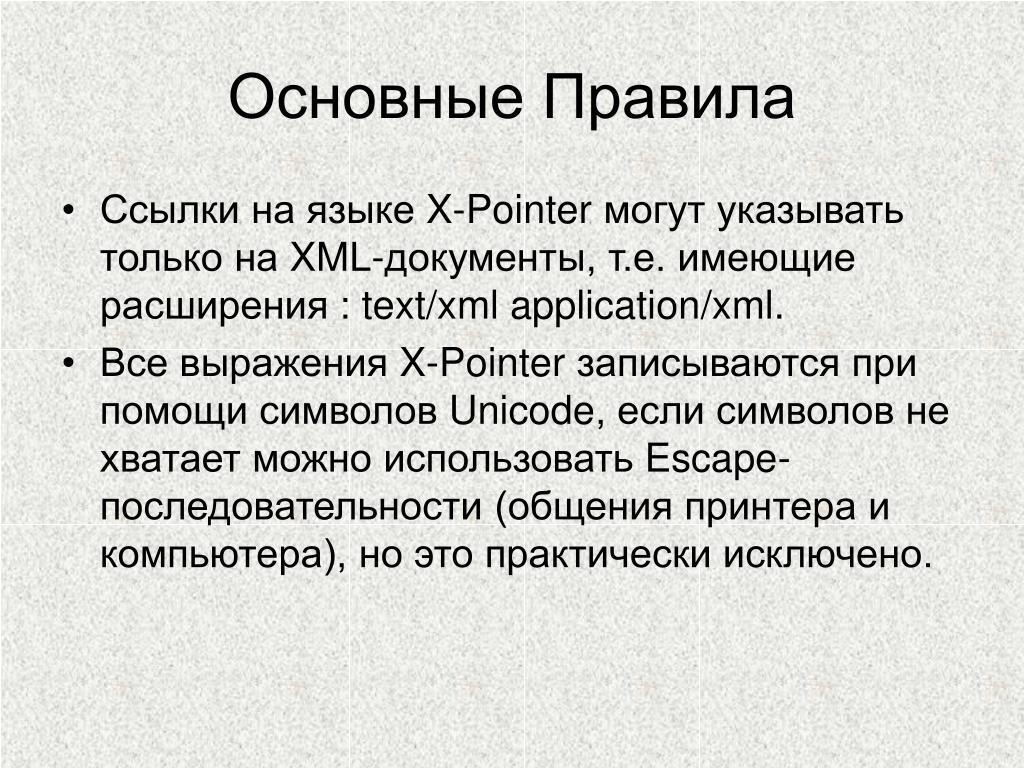 Основные Правила

• Ссылки на языке X-Pointer могут указывать только на XML-документы, т.е. имеющие расширения : text/xml application/xml.

• Все выражения X-Pointer записываются при помощи символов Unicode, если символов не хватает можно использовать Escape-последовательности (общения принтера и компьютера), но это практически исключено.